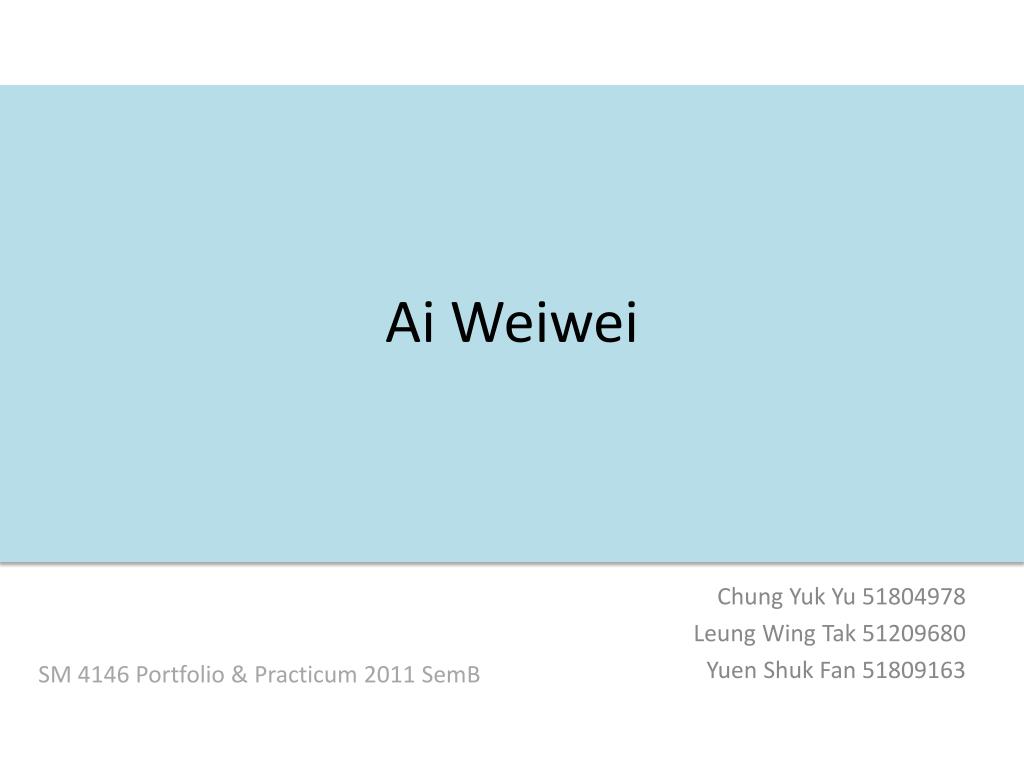 Ai Weiwei

Chung Yuk Yu 51804978
Leung Wing Tak 51209680
Yuen Shuk Fan 51809163

SM 4146 Portfolio & Practicum 2011 SemB